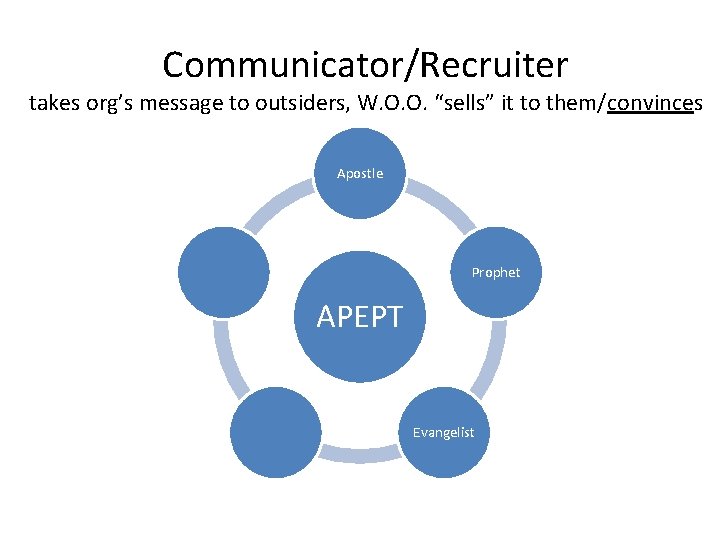 Communicator/Recruiter
takes org's message to outsiders, W.O.O. "sells" it to them/convinces

Apostle
Prophet
APEPT
Evangelist